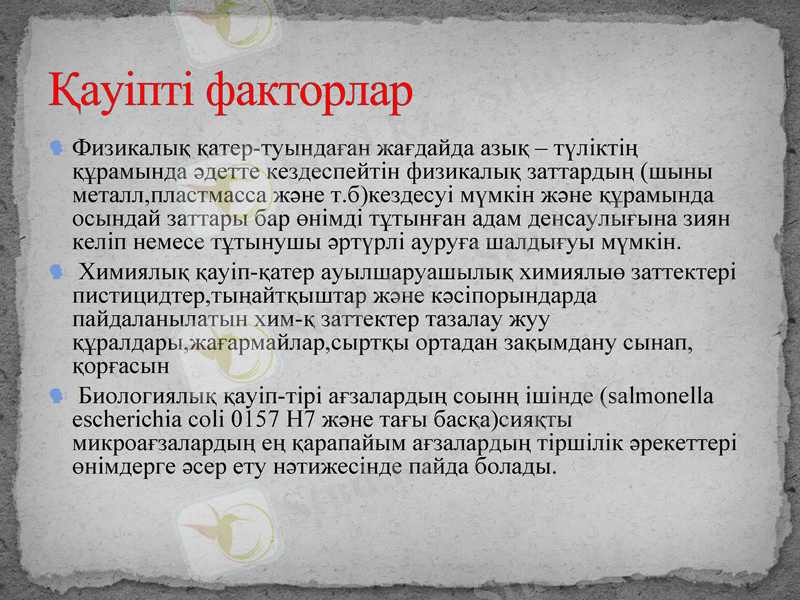 Қауіпті факторлар

Физикалық қатер-туындаған жағдайда азық – түліктің құрамында әдетте кездеспейтін физикалық заттардың (шыны металл,пластмасса және т.б)кездесуі мүмкін және құрамында осындай заттары бар өнімді тұтынған адам денсаулығына зиян келіп немесе тұтынушы әртүрлі ауруға шалдығуы мүмкін.

Химиялық қауіп-қатер ауылшаруашылық химиялыө заттектері пистицидтер,тыңайтқыштар және кәсіпорындарда пайдаланылатын хим-қ заттектер тазалау жуу құралдары,жағармайлар,сыртқы ортадан зақымдану сынап, қорғасын

Биологиялық қауіп-тірі ағзалардың соынң ішінде (salmonella escherichia coli 0157 H7 және тағы басқа)сияқты микроағзалардың ең қарапайым ағзалардың тіршілік әрекеттері өнімдерге әсер ету нәтижесінде пайда болады.